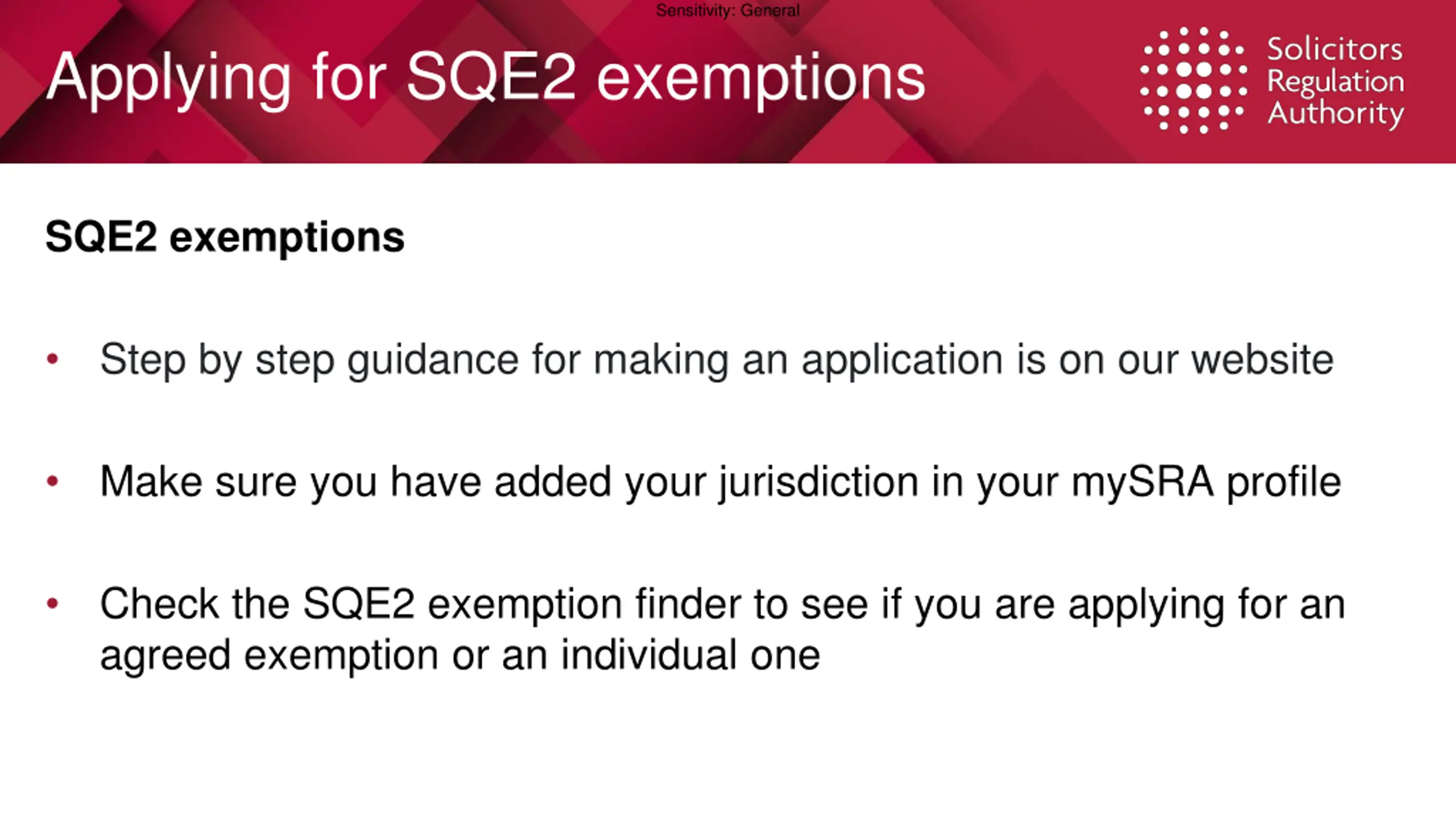 Sensitivity: General

Applying for SQE2 exemptions

Solicitors Regulation Authority

SQE2 exemptions

• Step by step guidance for making an application is on our website

• Make sure you have added your jurisdiction in your mySRA profile

• Check the SQE2 exemption finder to see if you are applying for an agreed exemption or an individual one